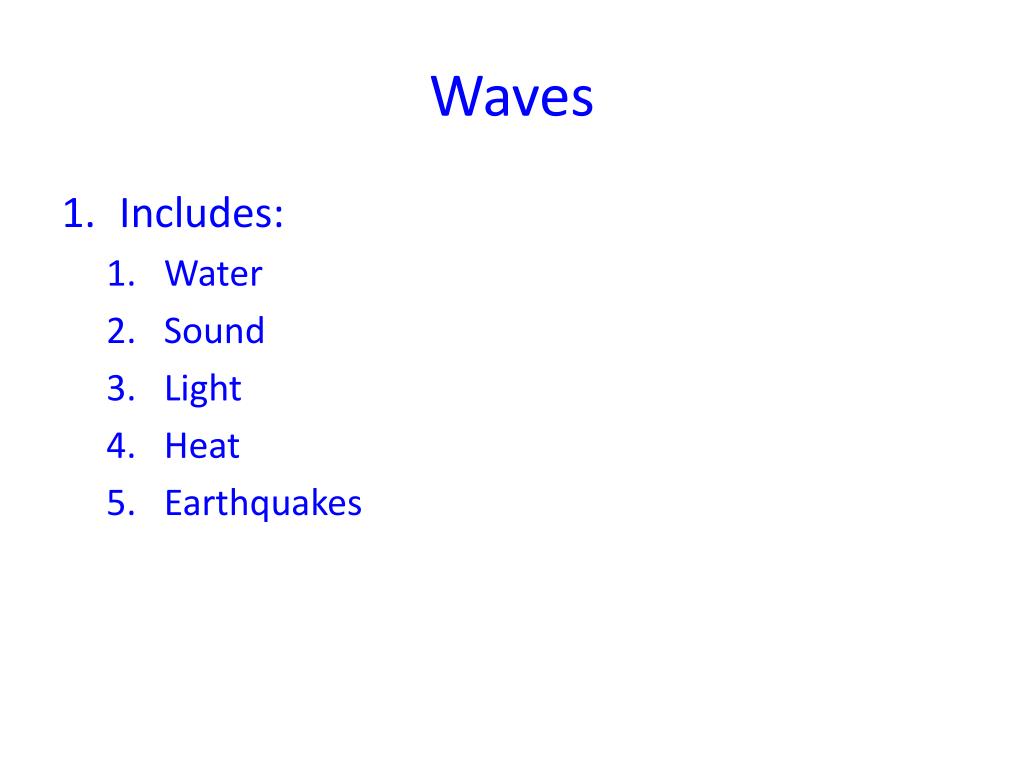 Waves

1. Includes:
   1. Water
   2. Sound
   3. Light
   4. Heat
   5. Earthquakes